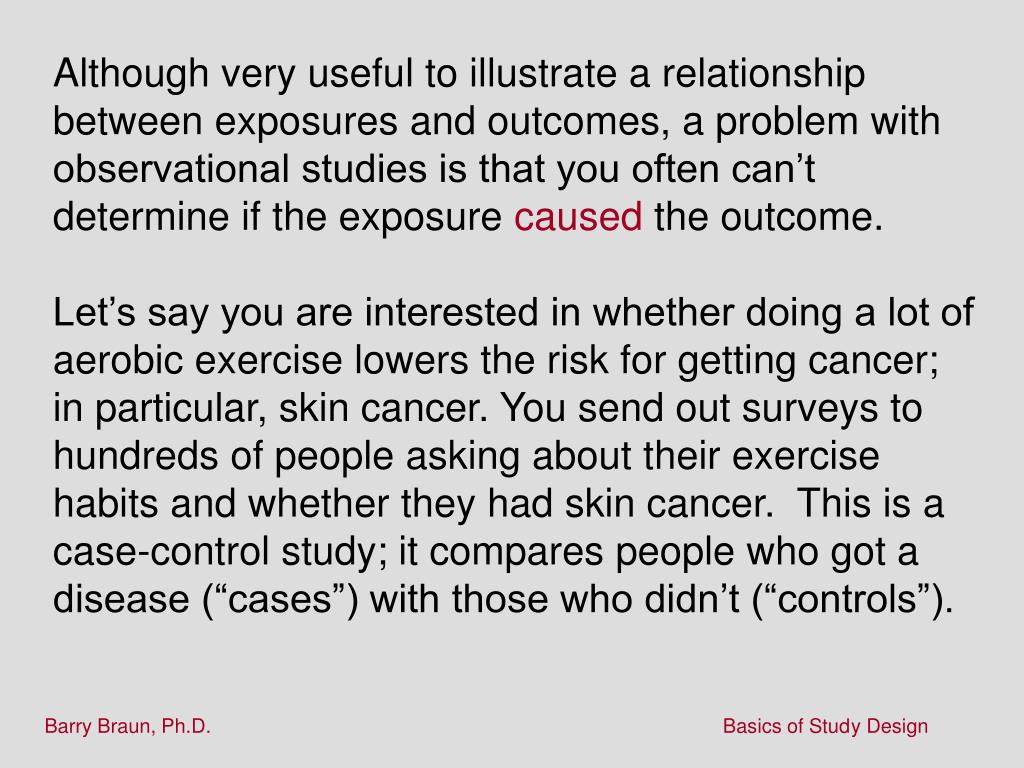 Although very useful to illustrate a relationship between exposures and outcomes, a problem with observational studies is that you often can’t determine if the exposure caused the outcome.

Let’s say you are interested in whether doing a lot of aerobic exercise lowers the risk for getting cancer; in particular, skin cancer. You send out surveys to hundreds of people asking about their exercise habits and whether they had skin cancer. This is a case-control study; it compares people who got a disease (“cases”) with those who didn’t (“controls”).

Barry Braun, Ph.D.

Basics of Study Design